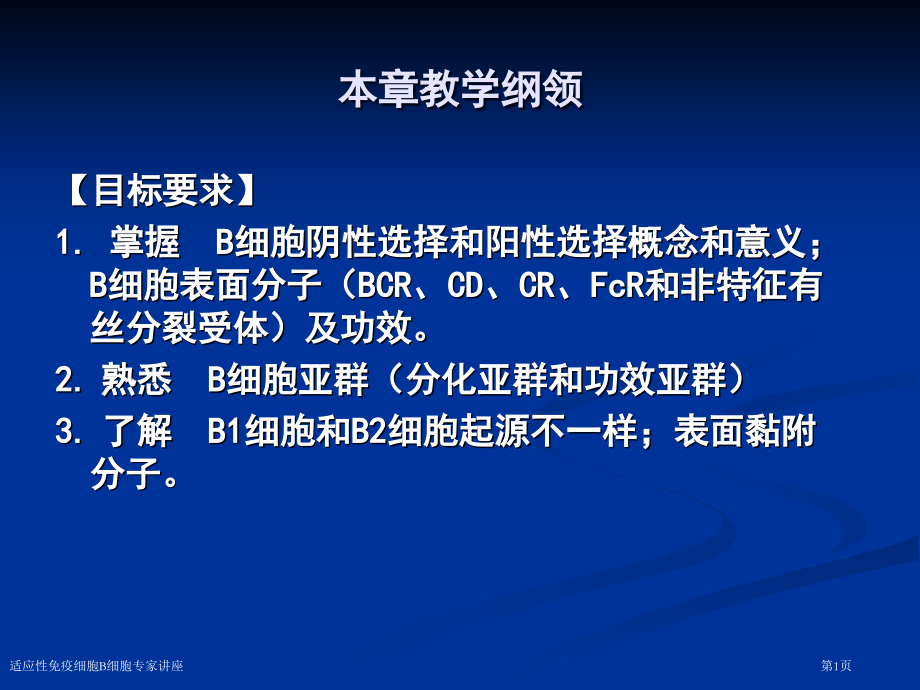 本章教学纲领

【目标要求】

1. 掌握 B细胞阴性选择和阳性选择概念和意义；B细胞表面分子（BCR、CD、CR、FcR和非特征有丝分裂受体）及功效。

2. 熟悉 B细胞亚群（分化亚群和功效亚群）

3. 了解 B1细胞和B2细胞起源不一样；表面黏附分子。

适应性免疫细胞B细胞专家讲座

第1页